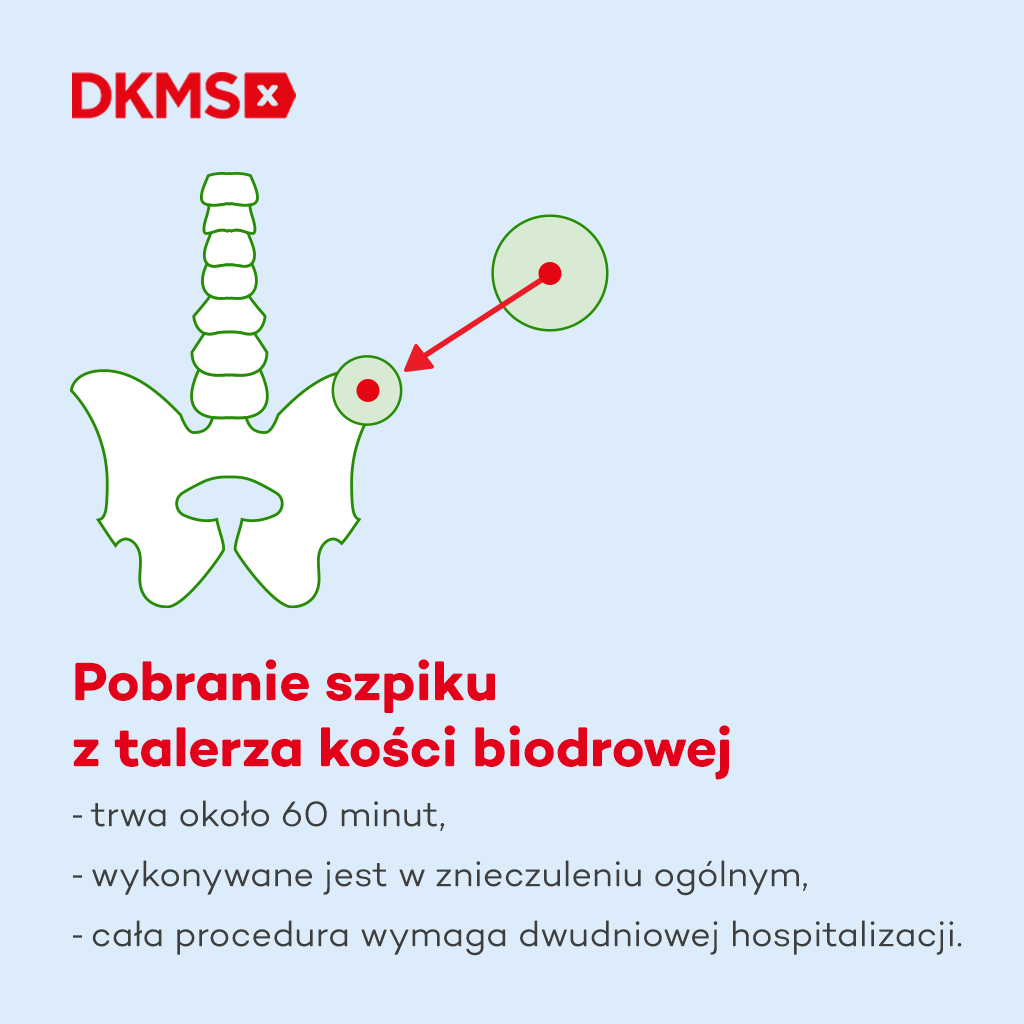 DKMS

Pobranie szpiku z talerza kości biodrowej

- trwa około 60 minut,

- wykonywane jest w znieczuleniu ogólnym,

- cała procedura wymaga dwudniowej hospitalizacji.